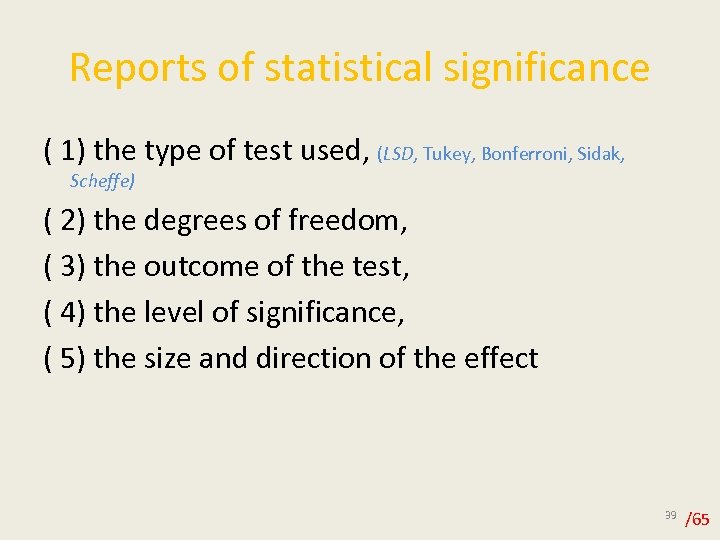 Reports of statistical significance

( 1) the type of test used, (LSD, Tukey, Bonferroni, Sidak, Scheffe)

( 2) the degrees of freedom,

( 3) the outcome of the test,

( 4) the level of significance,

( 5) the size and direction of the effect

39 /65